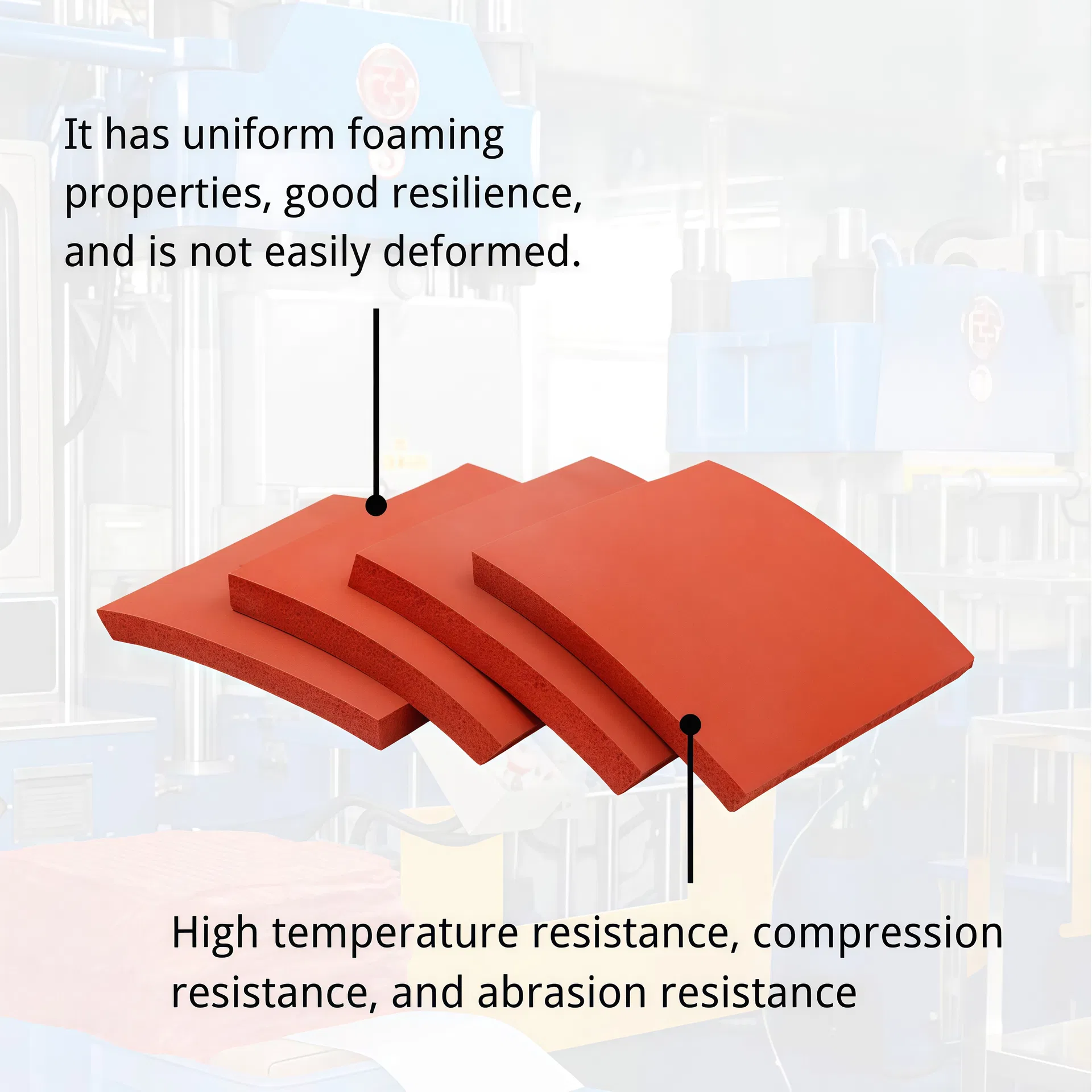 It has uniform foaming properties, good resilience, and is not easily deformed.

High temperature resistance, compression resistance, and abrasion resistance